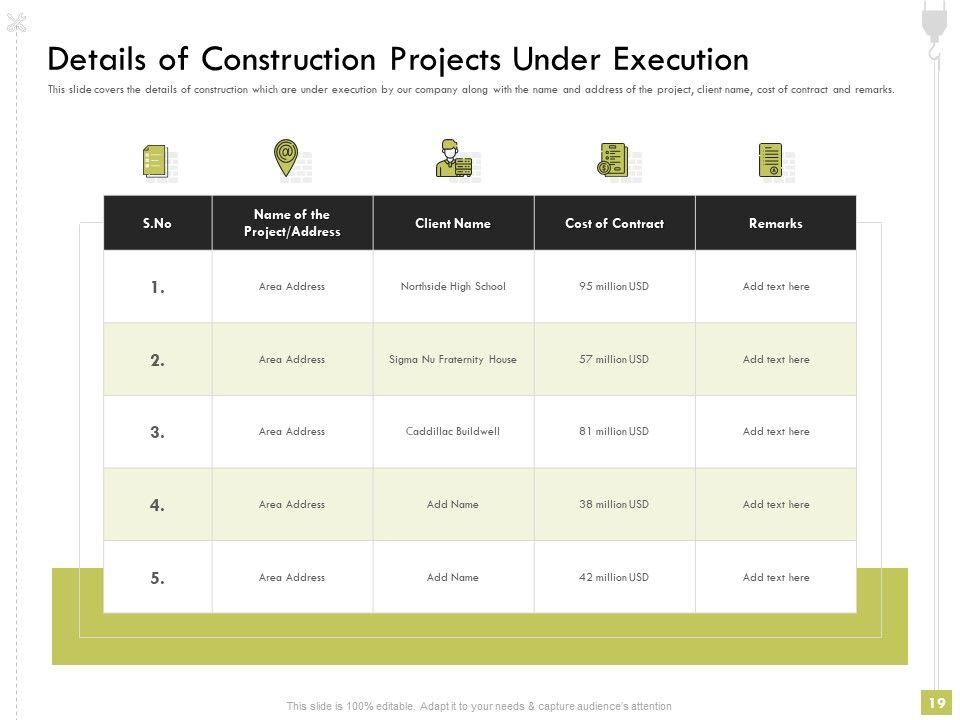 Details of Construction Projects Under Execution

This slide covers the details of construction which are under execution by our company along with the name and address of the project, client name, cost of contract and remarks.

| S.No | Name of the Project/Address | Client Name | Cost of Contract | Remarks |
|---|---|---|---|---|
| 1. | Area Address | Northside High School | 95 million USD | Add text here |
| 2. | Area Address | Sigma Nu Fraternity House | 57 million USD | Add text here |
| 3. | Area Address | Caddillac Buildwell | 81 million USD | Add text here |
| 4. | Area Address | Add Name | 38 million USD | Add text here |
| 5. | Area Address | Add Name | 42 million USD | Add text here |

This slide is 100% editable. Adapt it to your needs & capture audience's attention

19